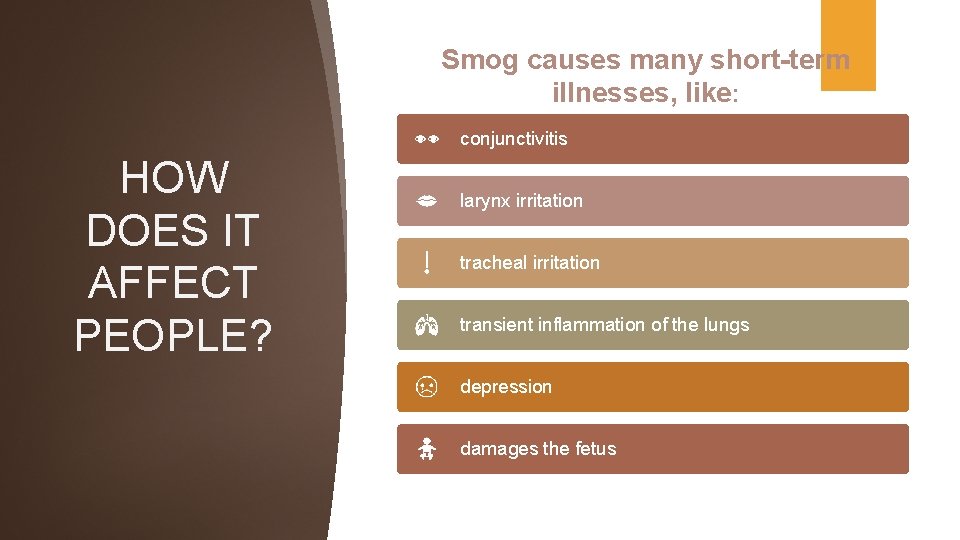 HOW DOES IT AFFECT PEOPLE?

Smog causes many short-term illnesses, like:

conjunctivitis

larynx irritation

tracheal irritation

transient inflammation of the lungs

depression

damages the fetus